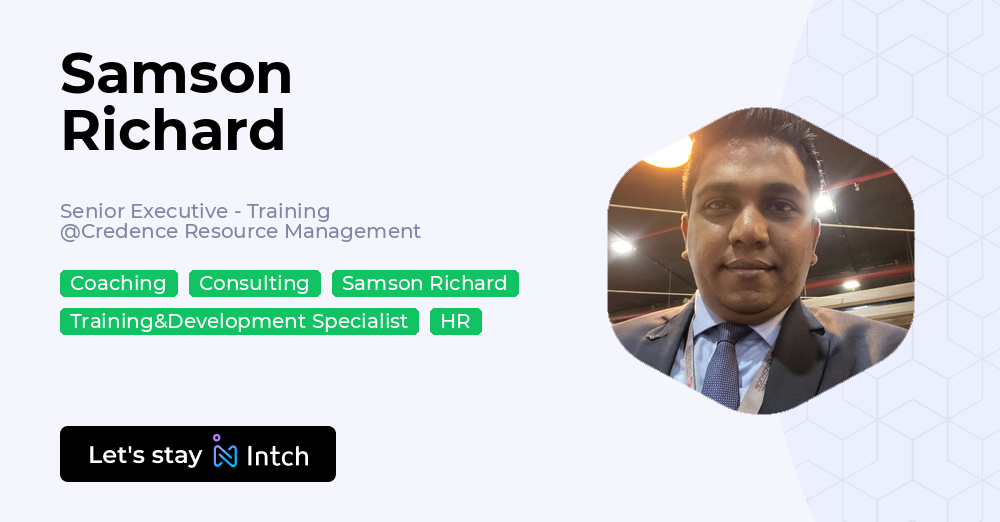 Samson Richard

Senior Executive - Training
@Credence Resource Management

Coaching
Consulting
Samson Richard
Training&Development Specialist
HR

Let's stay Intch